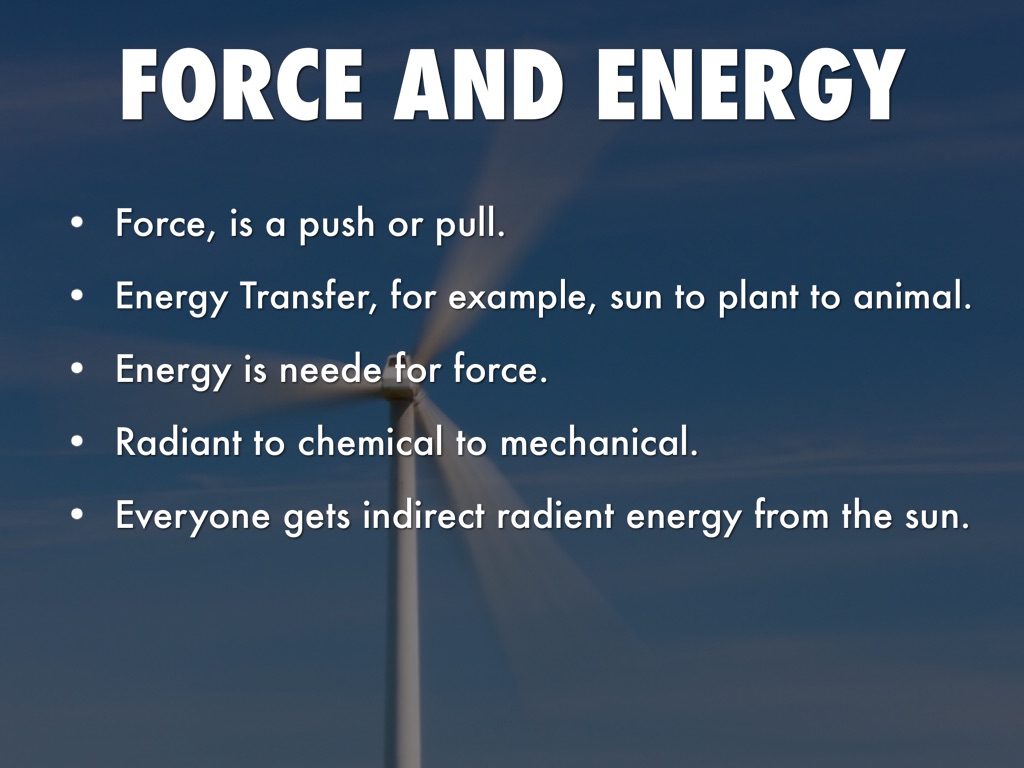 FORCE AND ENERGY

• Force, is a push or pull.
• Energy Transfer, for example, sun to plant to animal.
• Energy is neede for force.
• Radiant to chemical to mechanical.
• Everyone gets indirect radient energy from the sun.